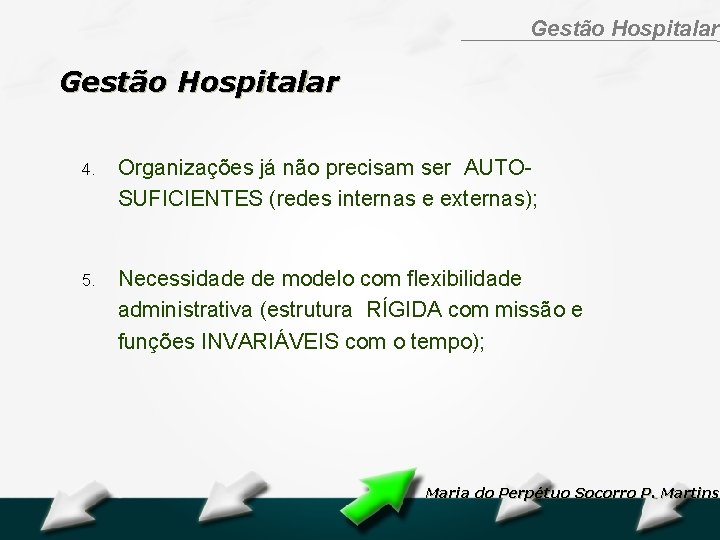 Gestão Hospitalar

Gestão Hospitalar

4. Organizações já não precisam ser AUTO-SUFICIENTES (redes internas e externas);

5. Necessidade de modelo com flexibilidade administrativa (estrutura RÍGIDA com missão e funções INVARIÁVEIS com o tempo);

Maria do Perpétuo Socorro P. Martins